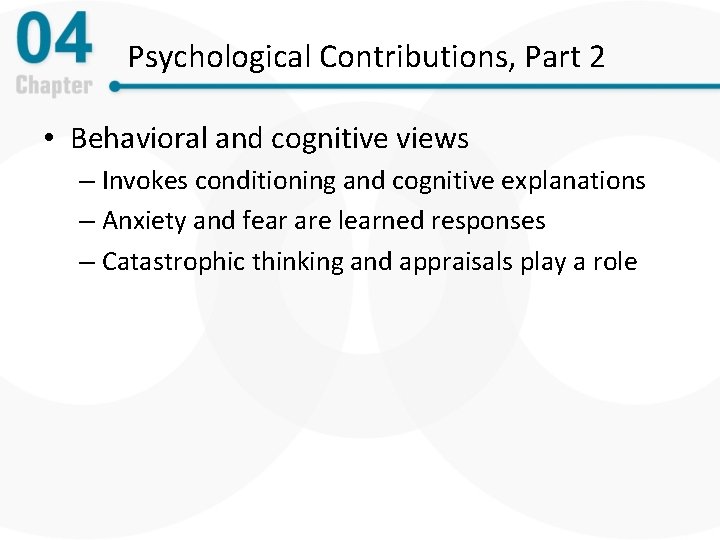 04
Chapter

Psychological Contributions, Part 2

• Behavioral and cognitive views
– Invokes conditioning and cognitive explanations
– Anxiety and fear are learned responses
– Catastrophic thinking and appraisals play a role